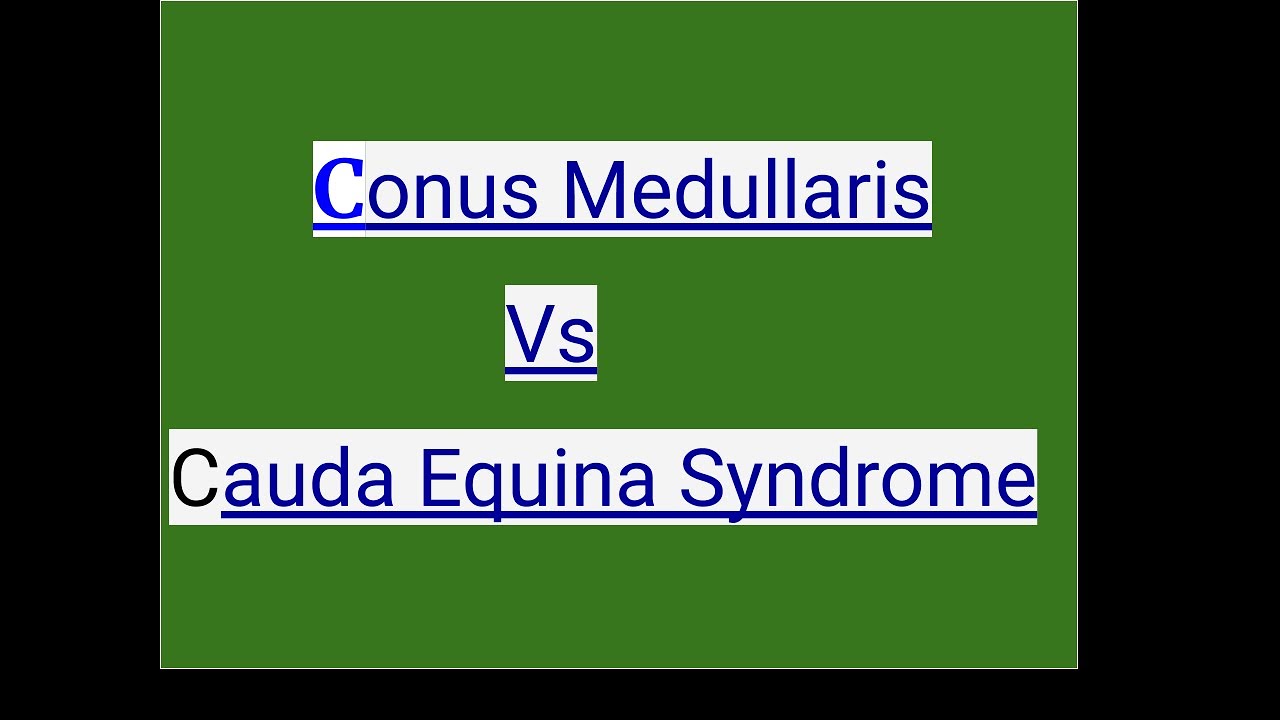 Conus Medullaris

Vs

Cauda Equina Syndrome